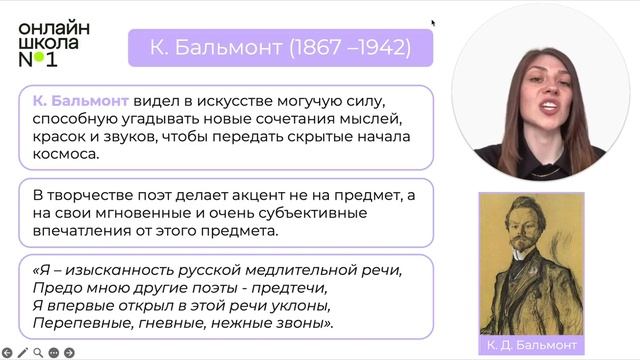 онлайн
школа
№1

К. Бальмонт (1867 –1942)

К. Бальмонт видел в искусстве могучую силу, способную угадывать новые сочетания мыслей, красок и звуков, чтобы передать скрытые начала космоса.

В творчестве поэт делает акцент не на предмет, а на свои мгновенные и очень субъективные впечатления от этого предмета.

«Я – изысканность русской медлительной речи,
Предо мною другие поэты - предтечи,
Я впервые открыл в этой речи уклоны,
Перепевные, гневные, нежные звоны».

К. Д. Бальмонт